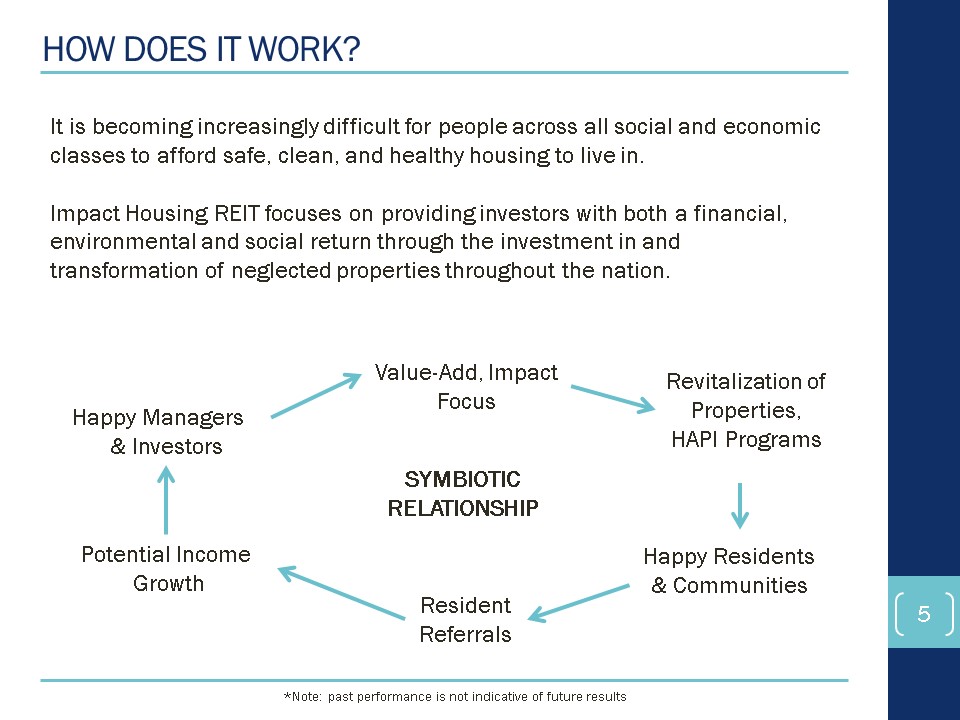 HOW DOES IT WORK?

It is becoming increasingly difficult for people across all social and economic classes to afford safe, clean, and healthy housing to live in.

Impact Housing REIT focuses on providing investors with both a financial, environmental and social return through the investment in and transformation of neglected properties throughout the nation.

Value-Add, Impact Focus

Revitalization of Properties, HAPI Programs

Happy Residents & Communities

Resident Referrals

Potential Income Growth

Happy Managers & Investors

SYMBIOTIC RELATIONSHIP

5

*Note: past performance is not indicative of future results